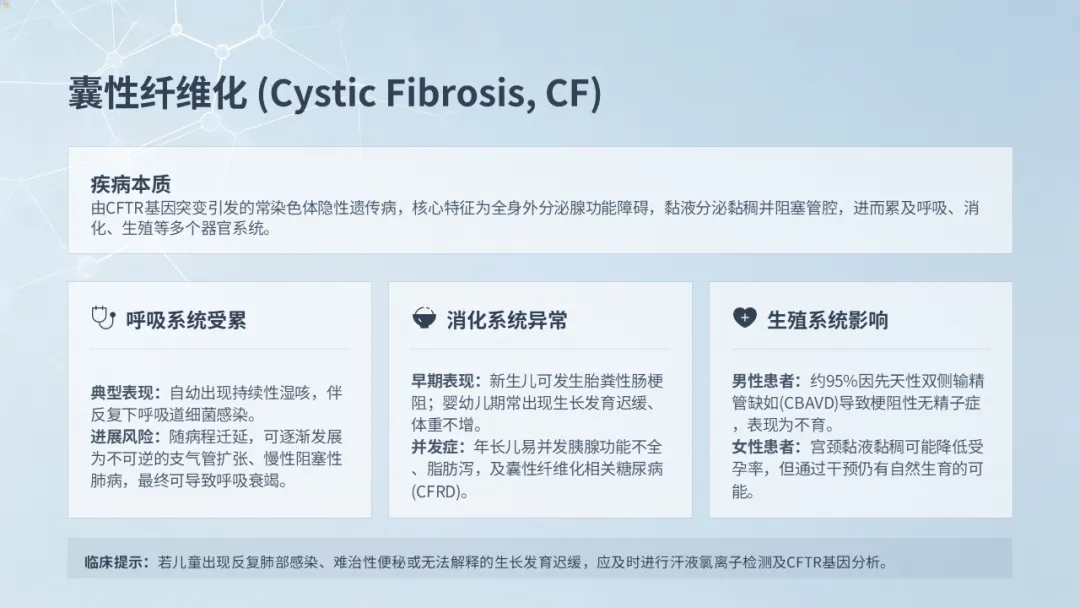 囊性纤维化 (Cystic Fibrosis, CF)

疾病本质
由CFTR基因突变引发的常染色体隐性遗传病，核心特征为全身外分泌腺功能障碍，黏液分泌黏稠并阻塞管腔，进而累及呼吸、消化、生殖等多个器官系统。

呼吸系统受累

典型表现：自幼出现持续性湿咳，伴反复下呼吸道细菌感染。
进展风险：随病程迁延，可逐渐发展为不可逆的支气管扩张、慢性阻塞性肺病，最终可导致呼吸衰竭。

消化系统异常

早期表现：新生儿可发生胎粪性肠梗阻；婴幼儿期常出现生长发育迟缓、体重不增。
并发症：年长儿易并发胰腺功能不全、脂肪泻，及囊性纤维化相关糖尿病(CFRD)。

生殖系统影响

男性患者：约95%因先天性双侧输精管缺如(CBAVD)导致梗阻性无精子症，表现为不育。
女性患者：宫颈黏液黏稠可能降低受孕率，但通过干预仍有自然生育的可能。

临床提示：若儿童出现反复肺部感染、难治性便秘或无法解释的生长发育迟缓，应及时进行汗液氯离子检测及CFTR基因分析。